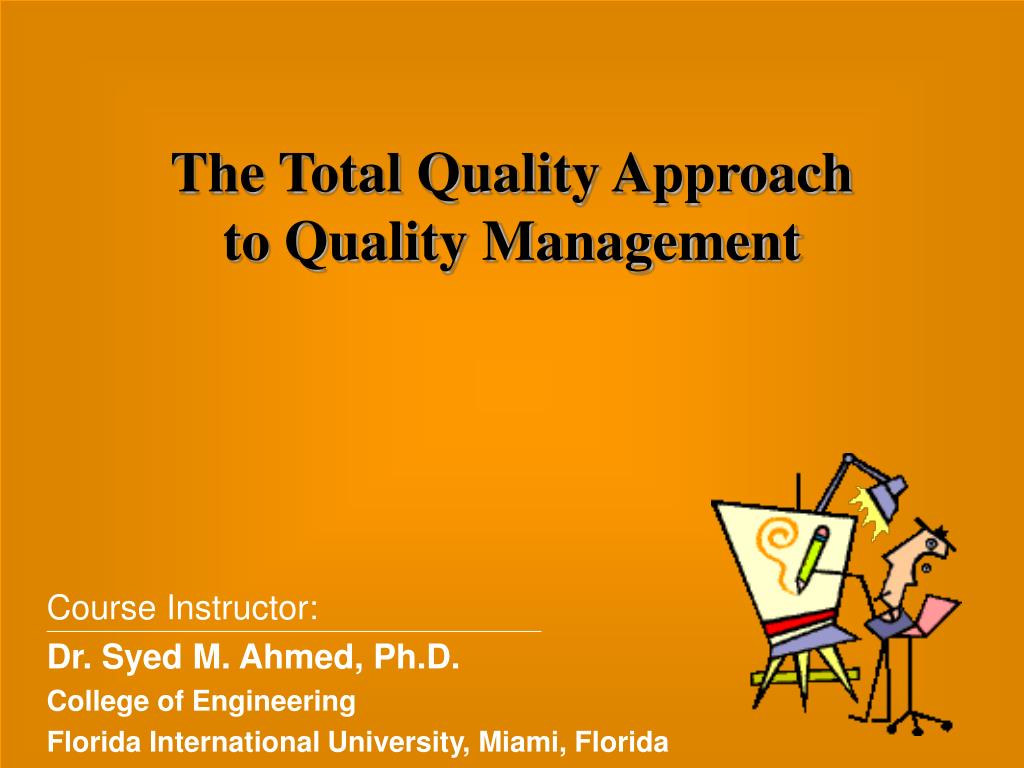 The Total Quality Approach to Quality Management

Course Instructor:

Dr. Syed M. Ahmed, Ph.D.

College of Engineering

Florida International University, Miami, Florida